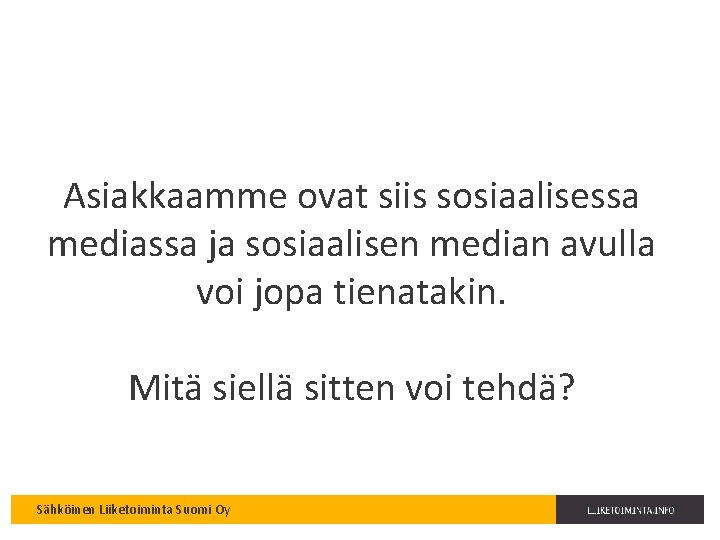 Asiakkaamme ovat siis sosiaalisessa mediassa ja sosiaalisen median avulla voi jopa tienatakin.

Mitä siellä sitten voi tehdä?

Sähköinen Liiketoiminta Suomi Oy

LIIKETOIMINTA.INFO